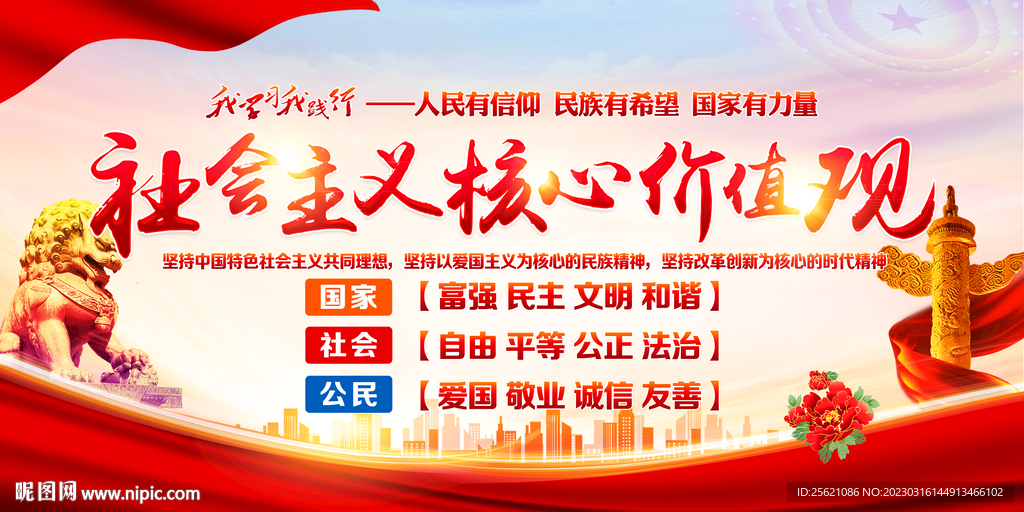 我学习我践行 ——人民有信仰 民族有希望 国家有力量

社会主义核心价值观

坚持中国特色社会主义共同理想，坚持以爱国主义为核心的民族精神，坚持改革创新为核心的时代精神

国家 【富强 民主 文明 和谐】

社会 【自由 平等 公正 法治】

公民 【爱国 敬业 诚信 友善】

昵图网 www.nipic.com

ID:25621086 NO:20230316144913466102